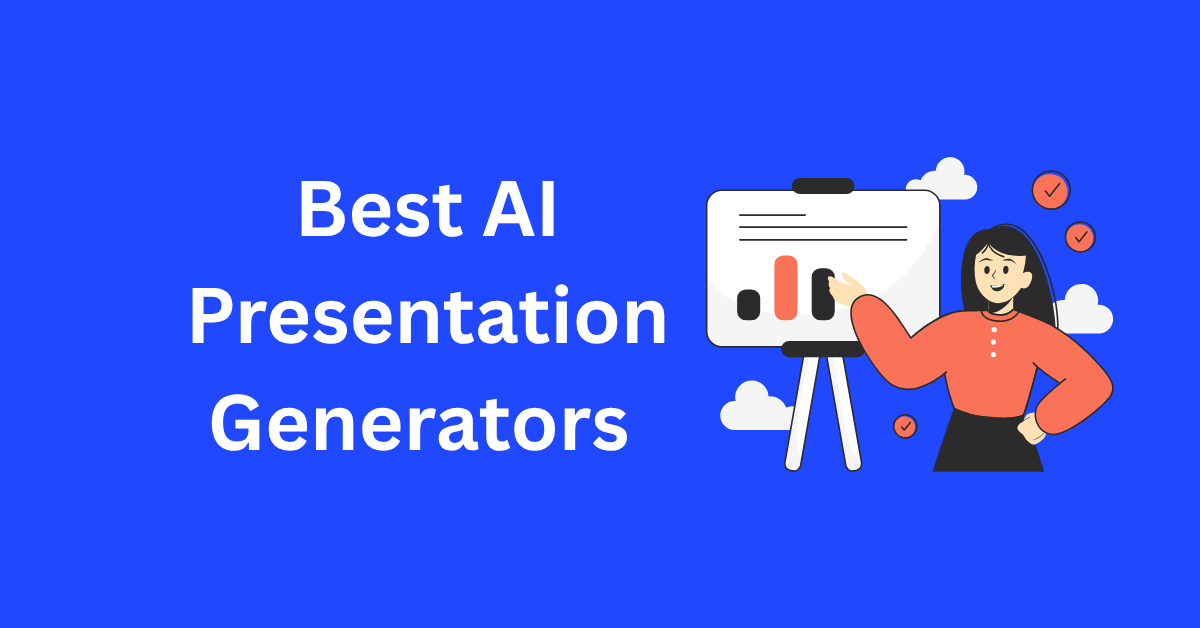 Best AI Presentation Generators